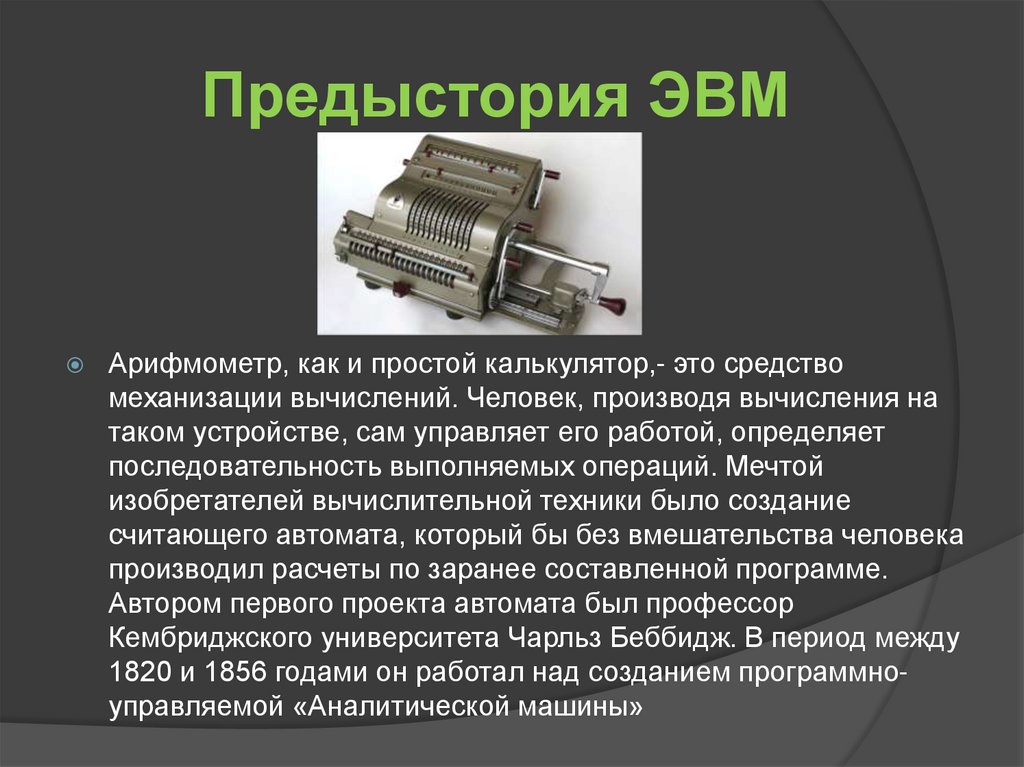 Предыстория ЭВМ

Арифмометр, как и простой калькулятор,- это средство механизации вычислений. Человек, производя вычисления на таком устройстве, сам управляет его работой, определяет последовательность выполняемых операций. Мечтой изобретателей вычислительной техники было создание считающего автомата, который бы без вмешательства человека производил расчеты по заранее составленной программе. Автором первого проекта автомата был профессор Кембриджского университета Чарльз Беббидж. В период между 1820 и 1856 годами он работал над созданием программно-управляемой «Аналитической машины»